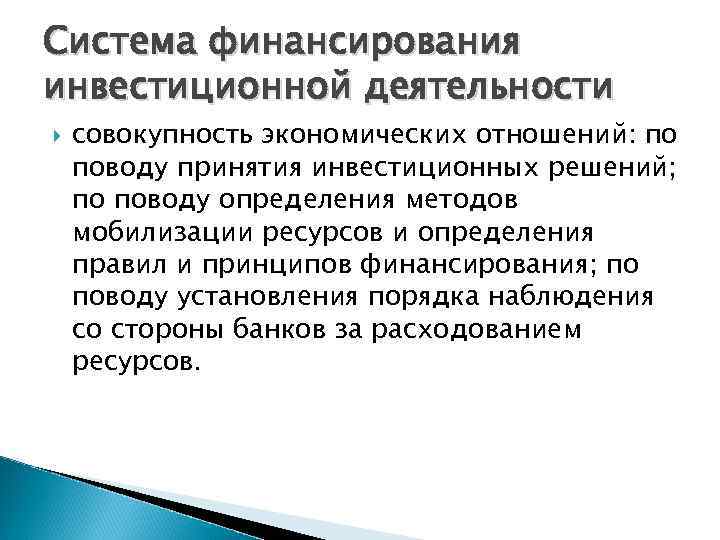 Система финансирования инвестиционной деятельности

совокупность экономических отношений: по поводу принятия инвестиционных решений; по поводу определения методов мобилизации ресурсов и определения правил и принципов финансирования; по поводу установления порядка наблюдения со стороны банков за расходованием ресурсов.